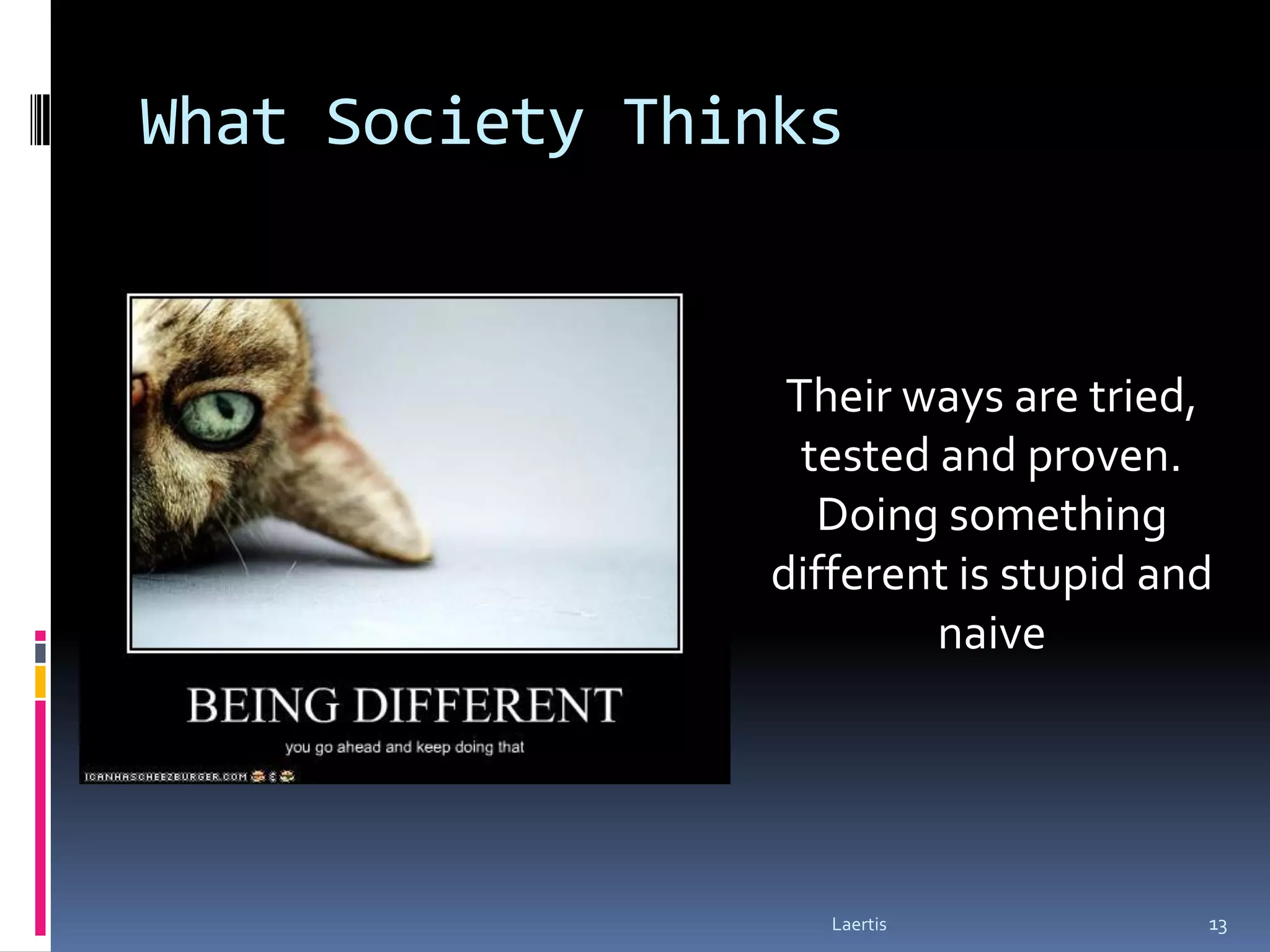 What Society Thinks

BEING DIFFERENT

you go ahead and keep doing that

ICANHASCHEEZBURGER.COM

Their ways are tried, tested and proven. Doing something different is stupid and naive

Laertis

13